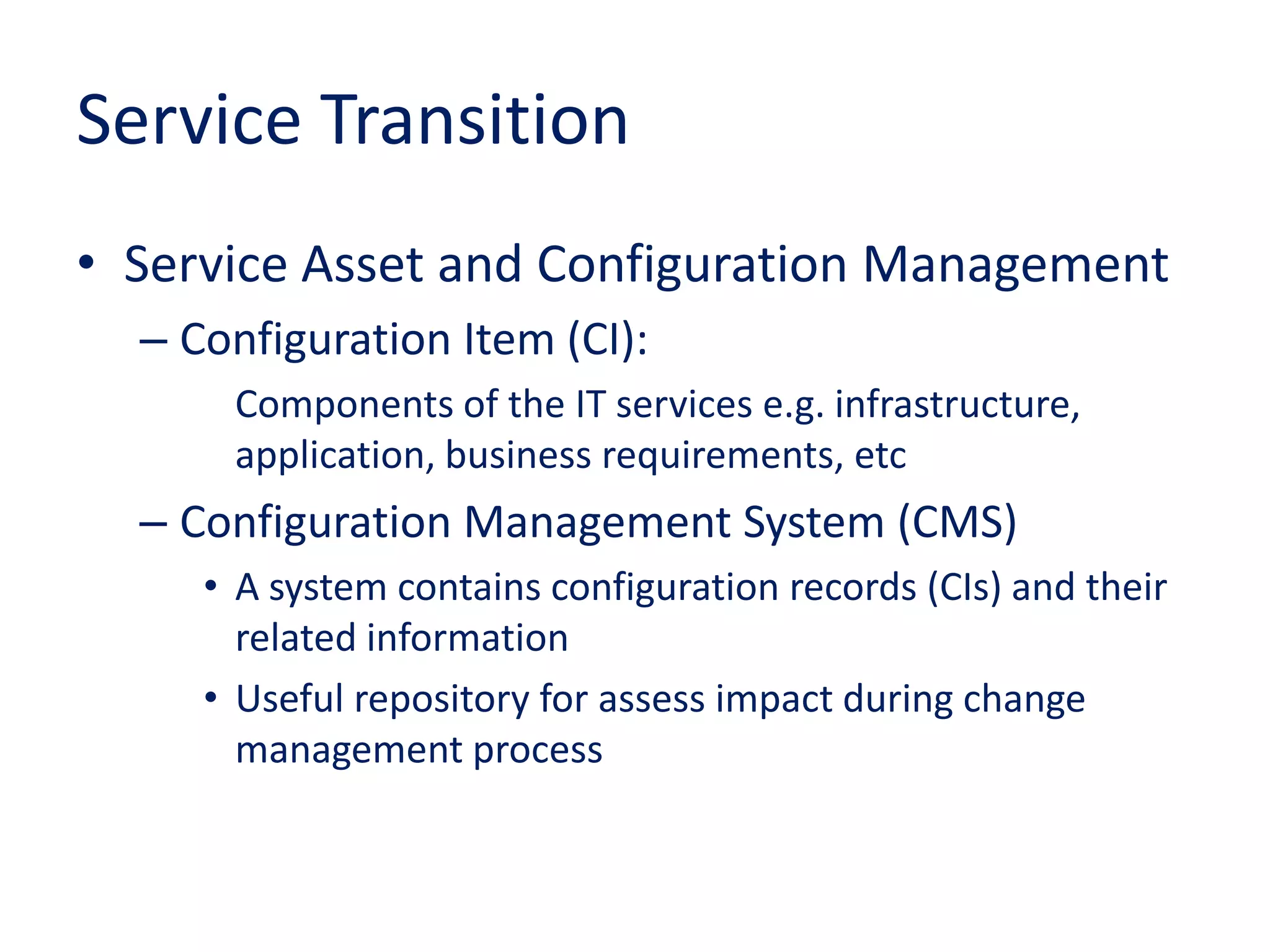 Service Transition

• Service Asset and Configuration Management

– Configuration Item (CI):

Components of the IT services e.g. infrastructure, application, business requirements, etc

– Configuration Management System (CMS)

• A system contains configuration records (CIs) and their related information

• Useful repository for assess impact during change management process